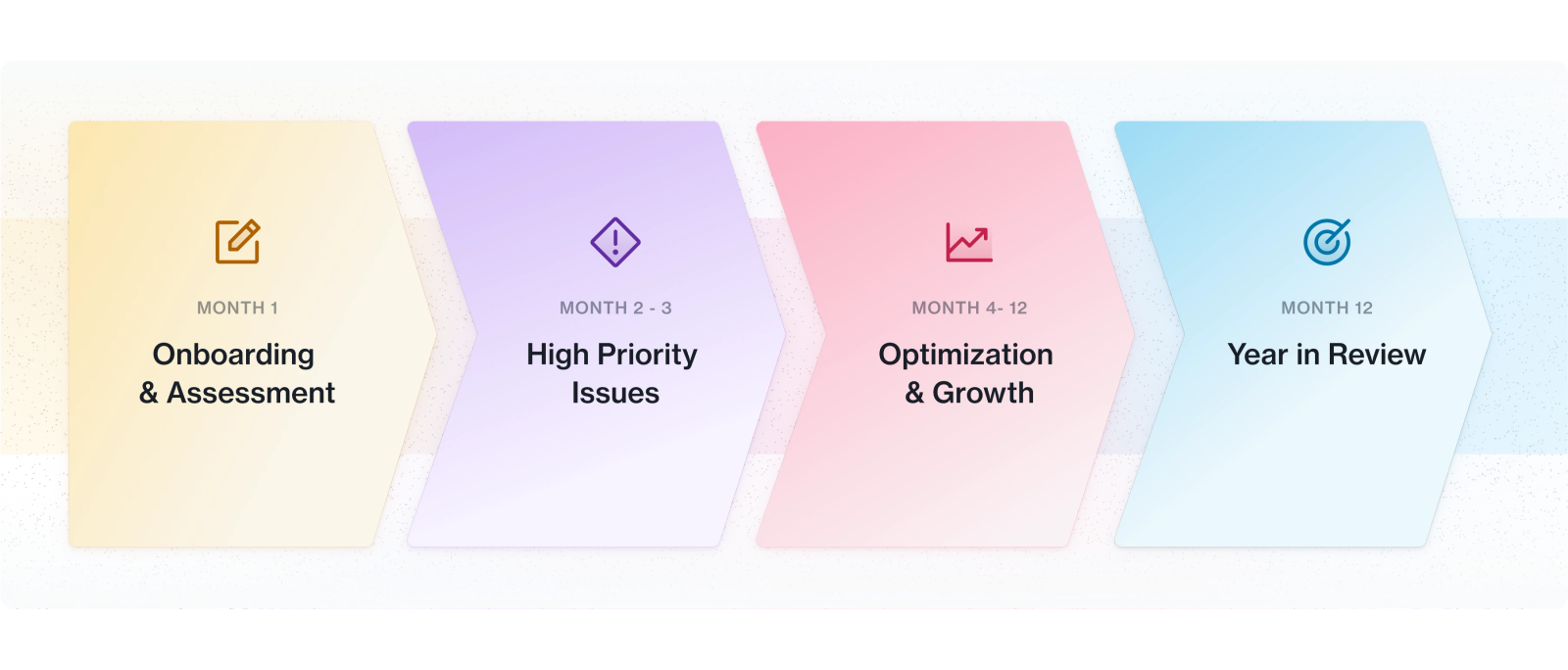 MONTH 1
Onboarding & Assessment

MONTH 2 - 3
High Priority Issues

MONTH 4- 12
Optimization & Growth

MONTH 12
Year in Review